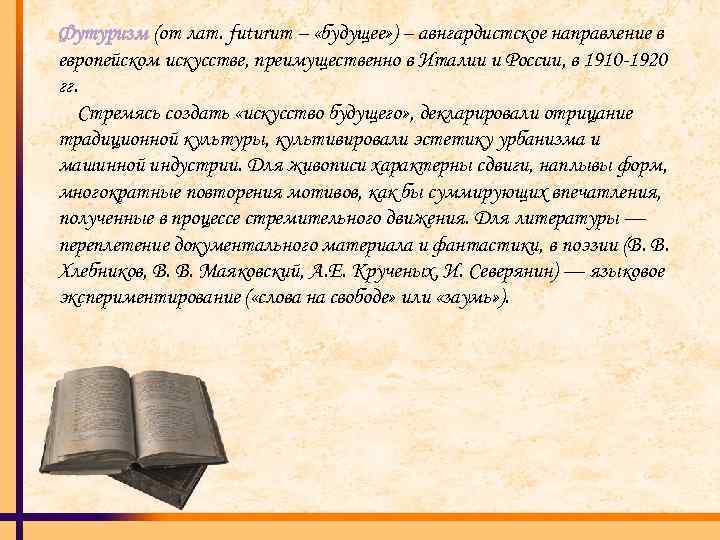 Футуризм (от лат. futurum – «будущее») – авнгардистское направление в европейском искусстве, преимущественно в Италии и России, в 1910-1920 гг.

Стремясь создать «искусство будущего», декларировали отрицание традиционной культуры, культивировали эстетику урбанизма и машинной индустрии. Для живописи характерны сдвиги, наплывы форм, многократные повторения мотивов, как бы суммирующих впечатления, полученные в процессе стремительного движения. Для литературы — переплетение документального материала и фантастики, в поэзии (В. В. Хлебников, В. В. Маяковский, А.Е. Крученых, И. Северянин) — языковое экспериментирование («слова на свободе» или «заумь»).